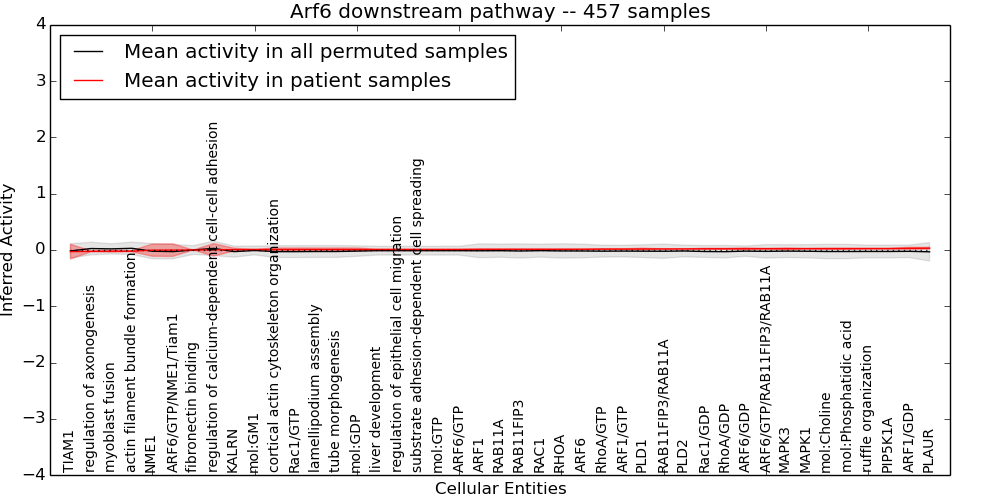 Arf6 downstream pathway -- 457 samples

Mean activity in all permuted samples
Mean activity in patient samples

Inferred Activity

4
3
2
1
0
−1
−2
−3
−4

TIAM1
regulation of axonogenesis
myoblast fusion
actin filament bundle formation
NME1
ARF6/GTP/NME1/Tiam1
fibronectin binding
regulation of calcium-dependent cell-cell adhesion
KALRN
mol:GM1
cortical actin cytoskeleton organization
Rac1/GTP
lamellipodium assembly
tube morphogenesis
mol:GDP
liver development
regulation of epithelial cell migration
substrate adhesion-dependent cell spreading
mol:GTP
ARF6/GTP
ARF1
RAB11A
RAB11FIP3
RAC1
RHOA
ARF6
RhoA/GTP
ARF1/GTP
PLD1
RAB11FIP3/RAB11A
PLD2
Rac1/GDP
RhoA/GDP
ARF6/GDP
ARF6/GTP/RAB11FIP3/RAB11A
MAPK3
MAPK1
mol:Choline
mol:Phosphatidic acid
ruffle organization
PIP5K1A
ARF1/GDP
PLAUR

Cellular Entities